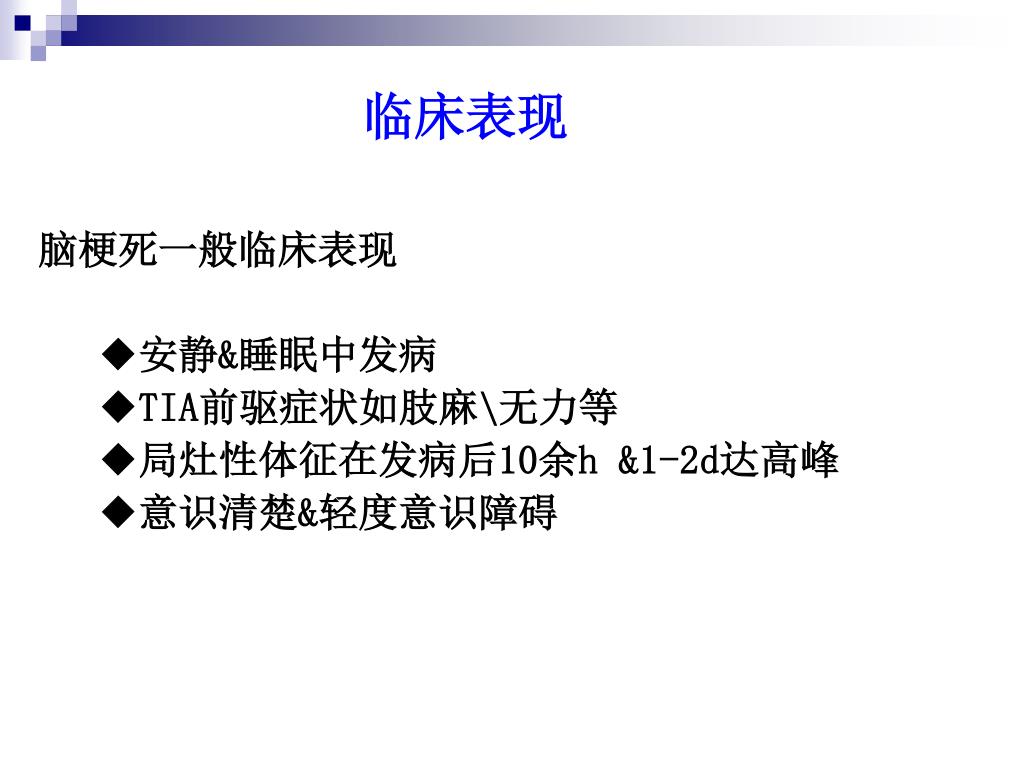 临床表现

脑梗死一般临床表现

◆安静&睡眠中发病
◆TIA前驱症状如肢麻\无力等
◆局灶性体征在发病后10余h &1-2d达高峰
◆意识清楚&轻度意识障碍